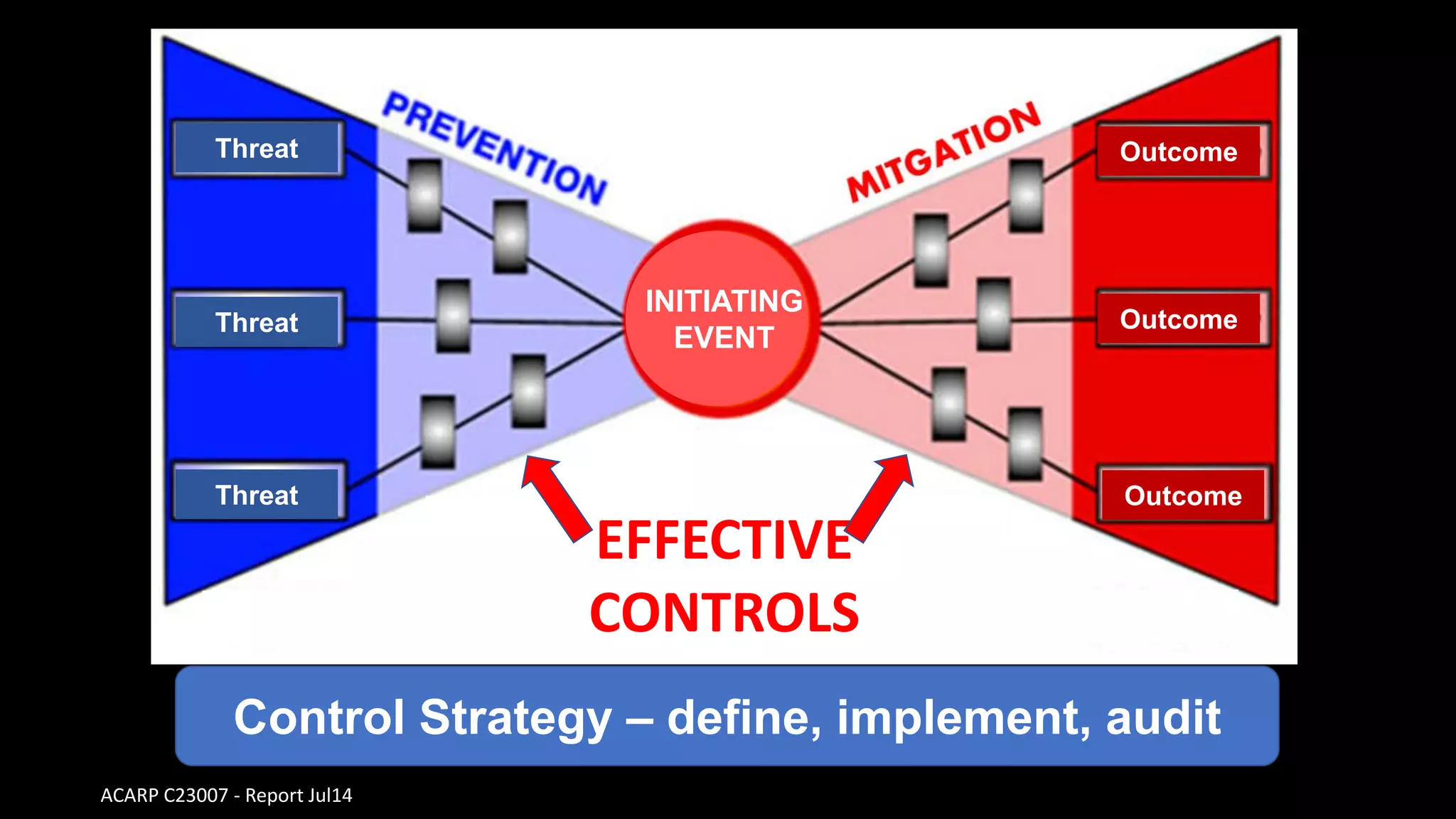 PREVENTION

MITGATION

Threat

Threat

Threat

INITIATING EVENT

Outcome

Outcome

Outcome

EFFECTIVE CONTROLS

Control Strategy – define, implement, audit

ACARP C23007 - Report Jul14